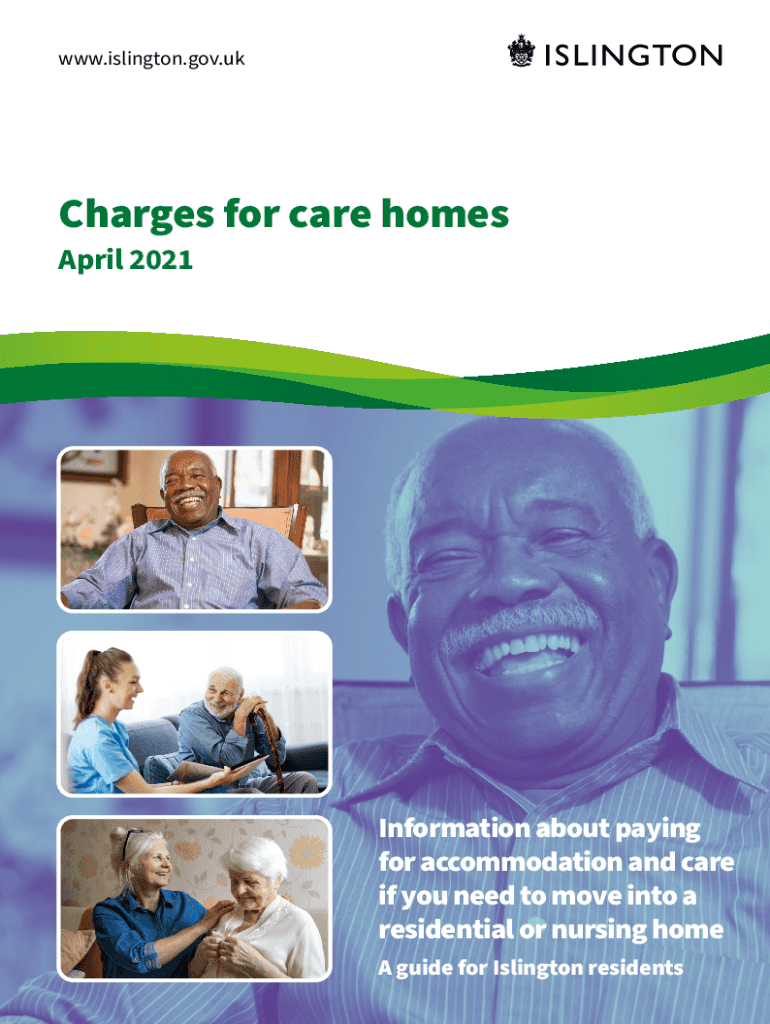 www.islington.gov.uk

ISLINGTON

Charges for care homes
April 2021

Information about paying for accommodation and care if you need to move into a residential or nursing home
A guide for Islington residents